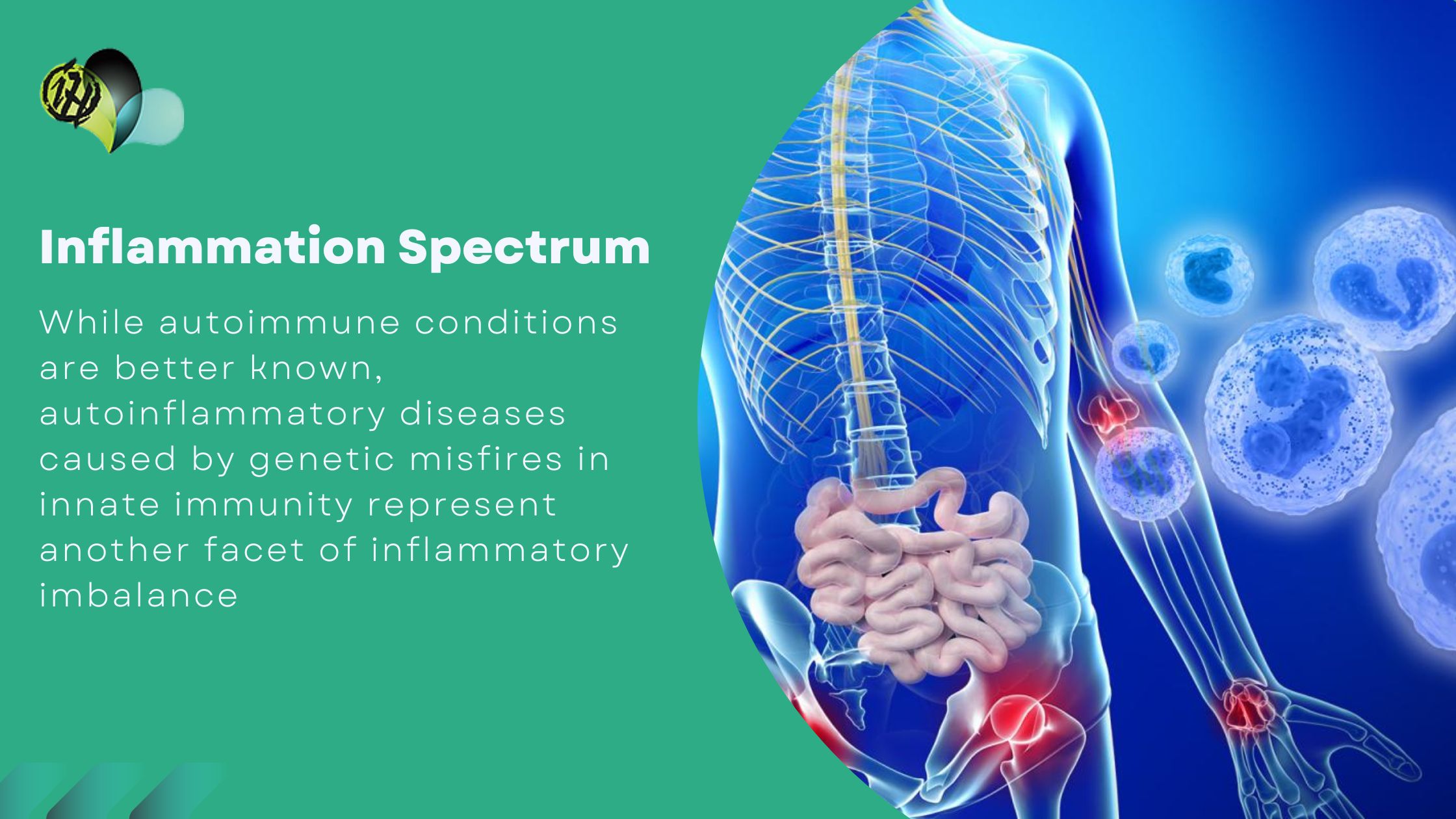 Inflammation Spectrum

While autoimmune conditions are better known, autoinflammatory diseases caused by genetic misfires in innate immunity represent another facet of inflammatory imbalance